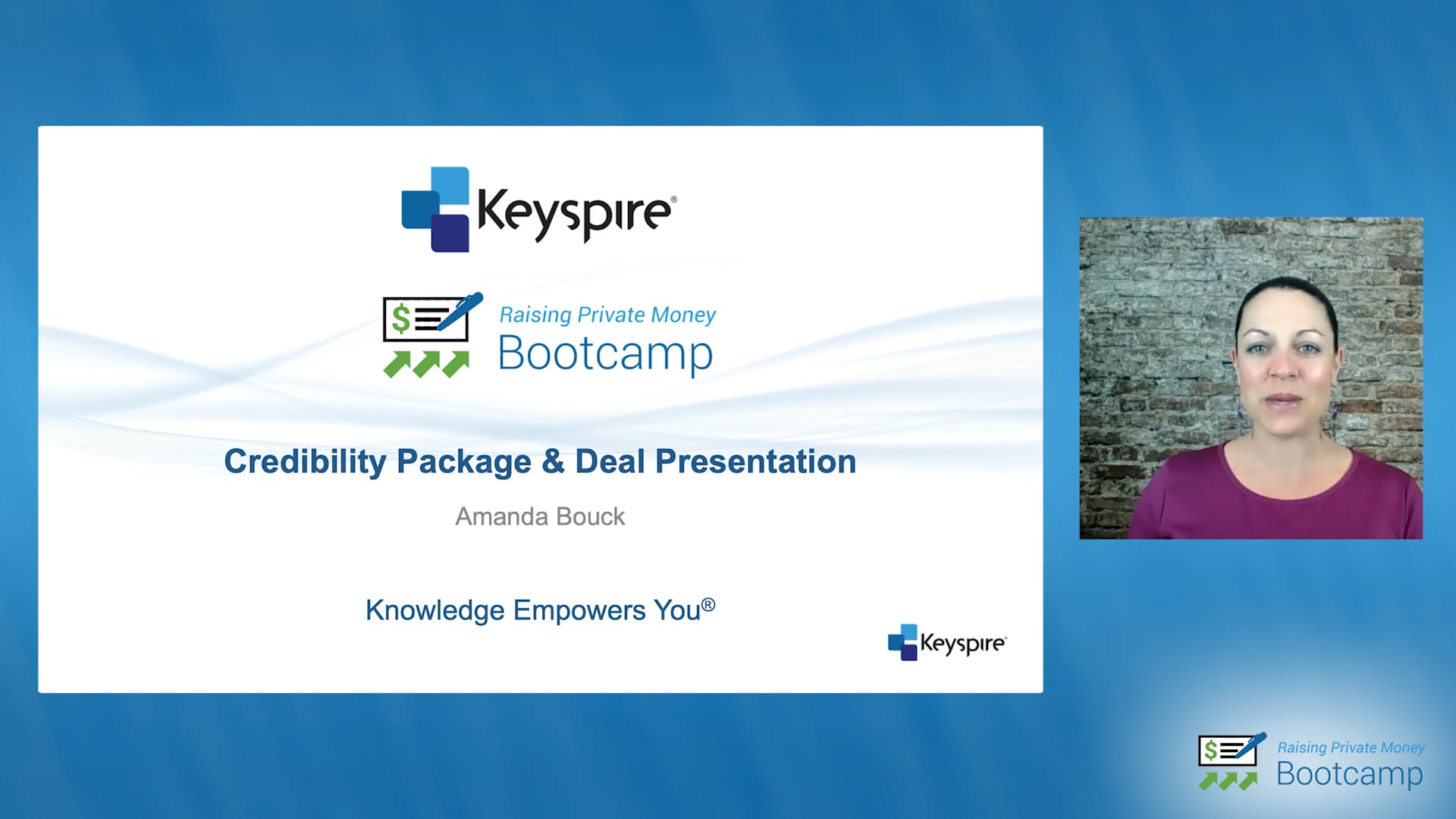 Keyspire®

$
Raising Private Money
Bootcamp

Credibility Package & Deal Presentation

Amanda Bouck

Knowledge Empowers You®

Keyspire®

$
Raising Private Money
Bootcamp